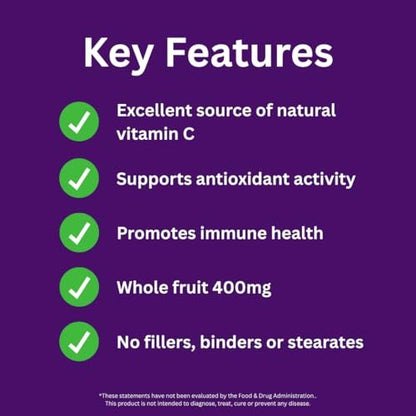 Key Features

Excellent source of natural vitamin C

Supports antioxidant activity

Promotes immune health

Whole fruit 400mg

No fillers, binders or stearates

*These statements have not been evaluated by the Food & Drug Administration.. This product is not intended to diagnose, treat, cure or prevent any disease.